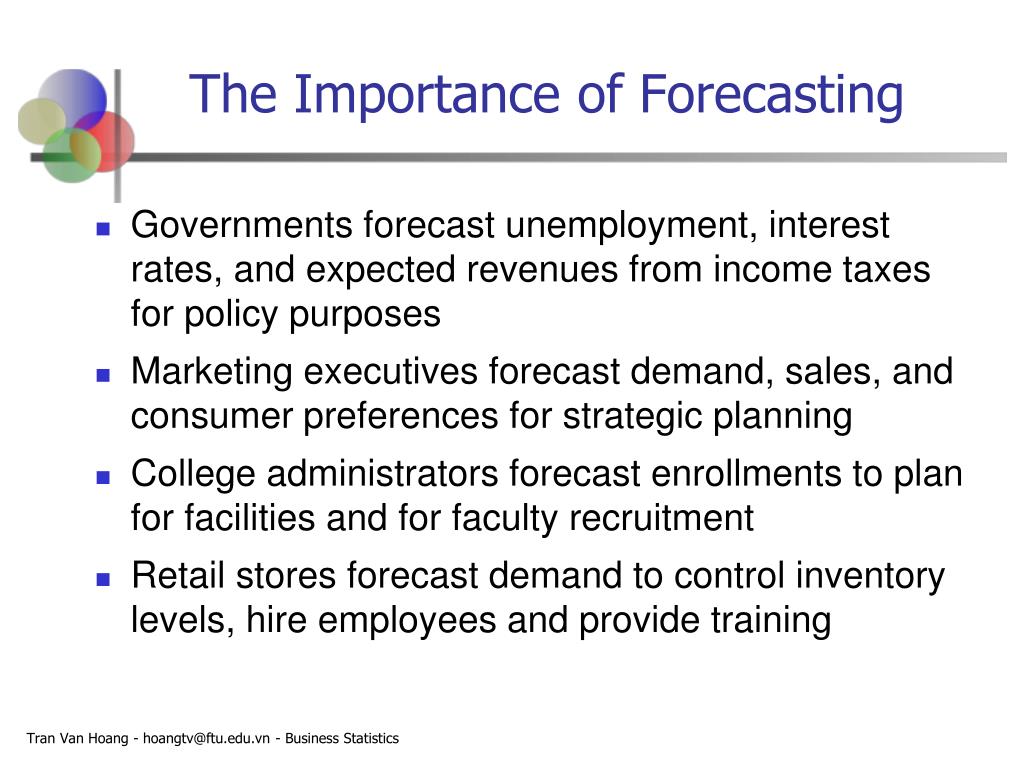 The Importance of Forecasting

- Governments forecast unemployment, interest rates, and expected revenues from income taxes for policy purposes
- Marketing executives forecast demand, sales, and consumer preferences for strategic planning
- College administrators forecast enrollments to plan for facilities and for faculty recruitment
- Retail stores forecast demand to control inventory levels, hire employees and provide training

Tran Van Hoang - hoangtv@ftu.edu.vn - Business Statistics